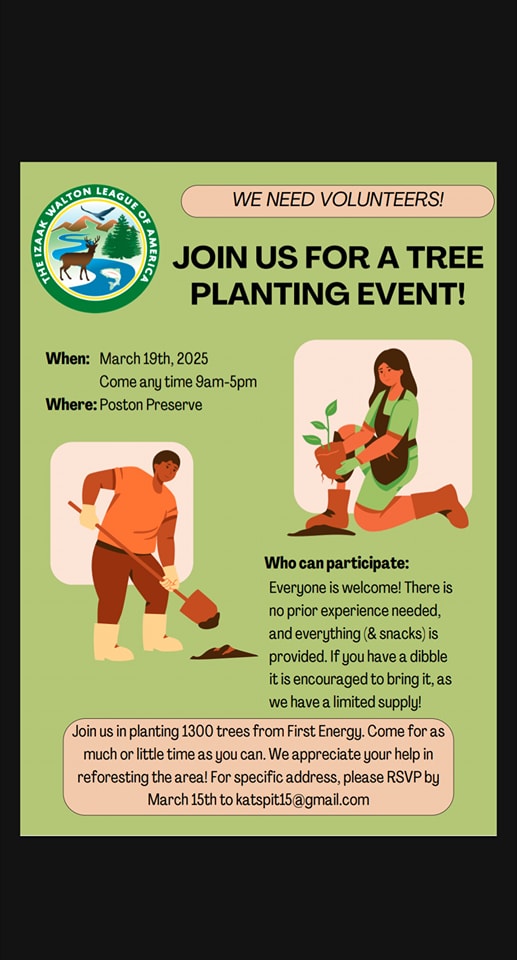 THE IZAAK WALTON LEAGUE OF AMERICA

WE NEED VOLUNTEERS!

JOIN US FOR A TREE PLANTING EVENT!

When: March 19th, 2025
Come any time 9am-5pm
Where: Poston Preserve

Who can participate:
Everyone is welcome! There is no prior experience needed, and everything (& snacks) is provided. If you have a dibble it is encouraged to bring it, as we have a limited supply!

Join us in planting 1300 trees from First Energy. Come for as much or little time as you can. We appreciate your help in reforesting the area! For specific address, please RSVP by March 15th to katspit15@gmail.com